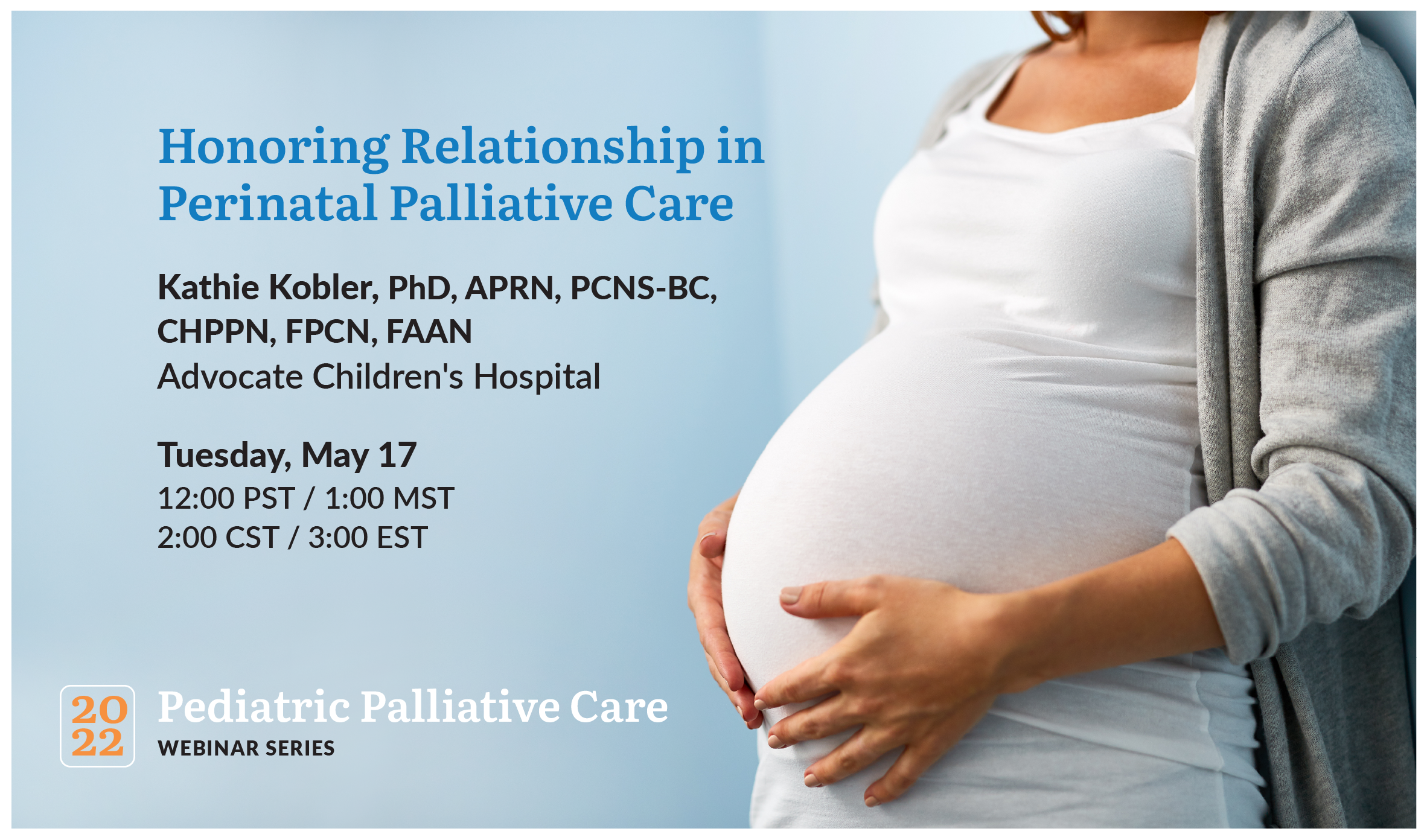 Honoring Relationship in Perinatal Palliative Care

Kathie Kobler, PhD, APRN, PCNS-BC, CHPPN, FPCN, FAAN
Advocate Children's Hospital

Tuesday, May 17
12:00 PST / 1:00 MST
2:00 CST / 3:00 EST

20
22
Pediatric Palliative Care
WEBINAR SERIES